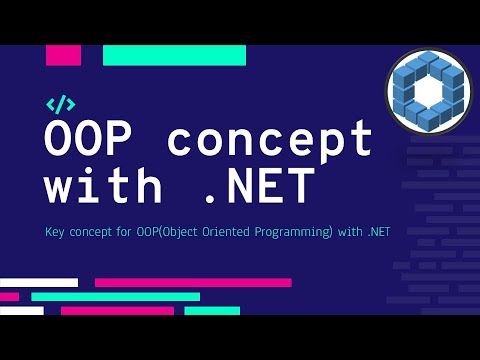 </>

OOP concept with .NET

Key concept for OOP(Object Oriented Programming) with .NET